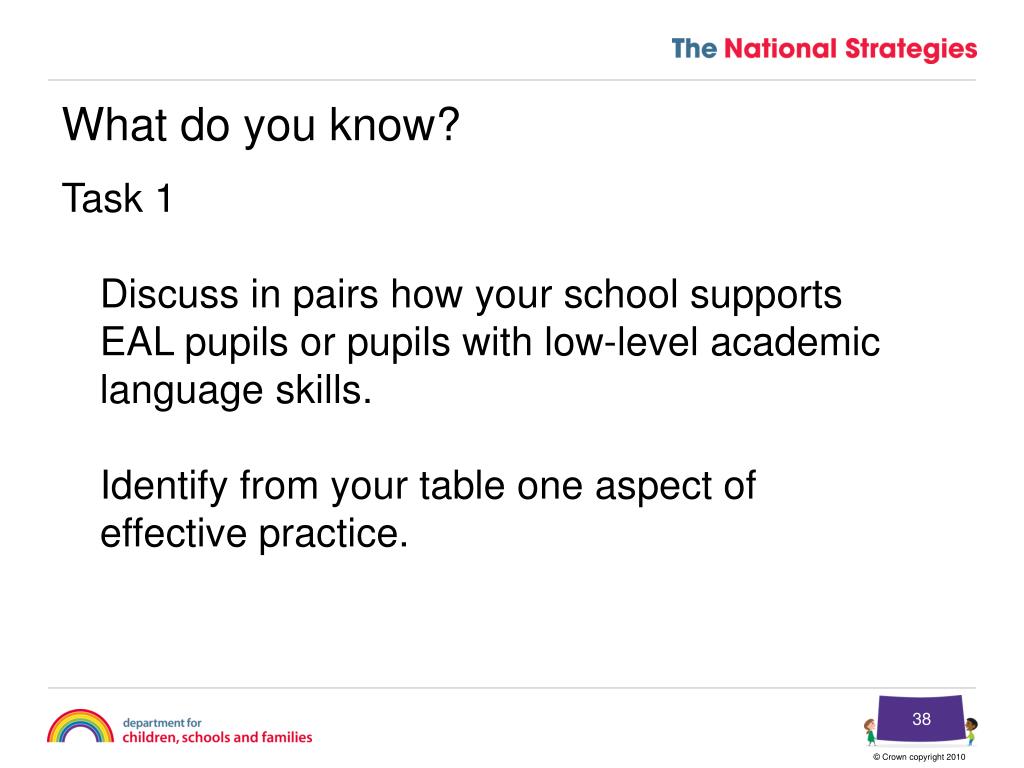 The National Strategies

What do you know?

Task 1

Discuss in pairs how your school supports EAL pupils or pupils with low-level academic language skills.

Identify from your table one aspect of effective practice.

department for
children, schools and families

38

© Crown copyright 2010